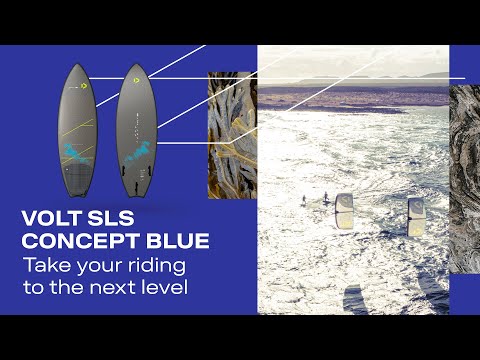 VOLT SLS
CONCEPT BLUE
Take your riding to the next level